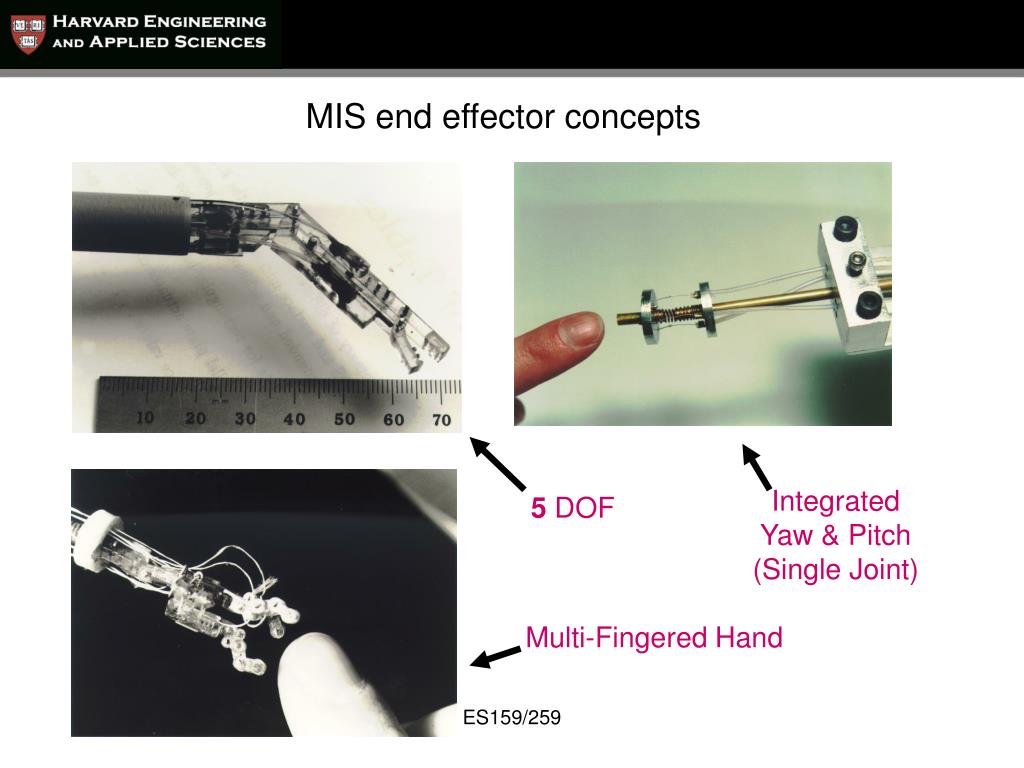 HARVARD ENGINEERING AND APPLIED SCIENCES

MIS end effector concepts

mm
10 20 30 40 50 60 70

5 DOF

Integrated Yaw & Pitch (Single Joint)

Multi-Fingered Hand

ES159/259